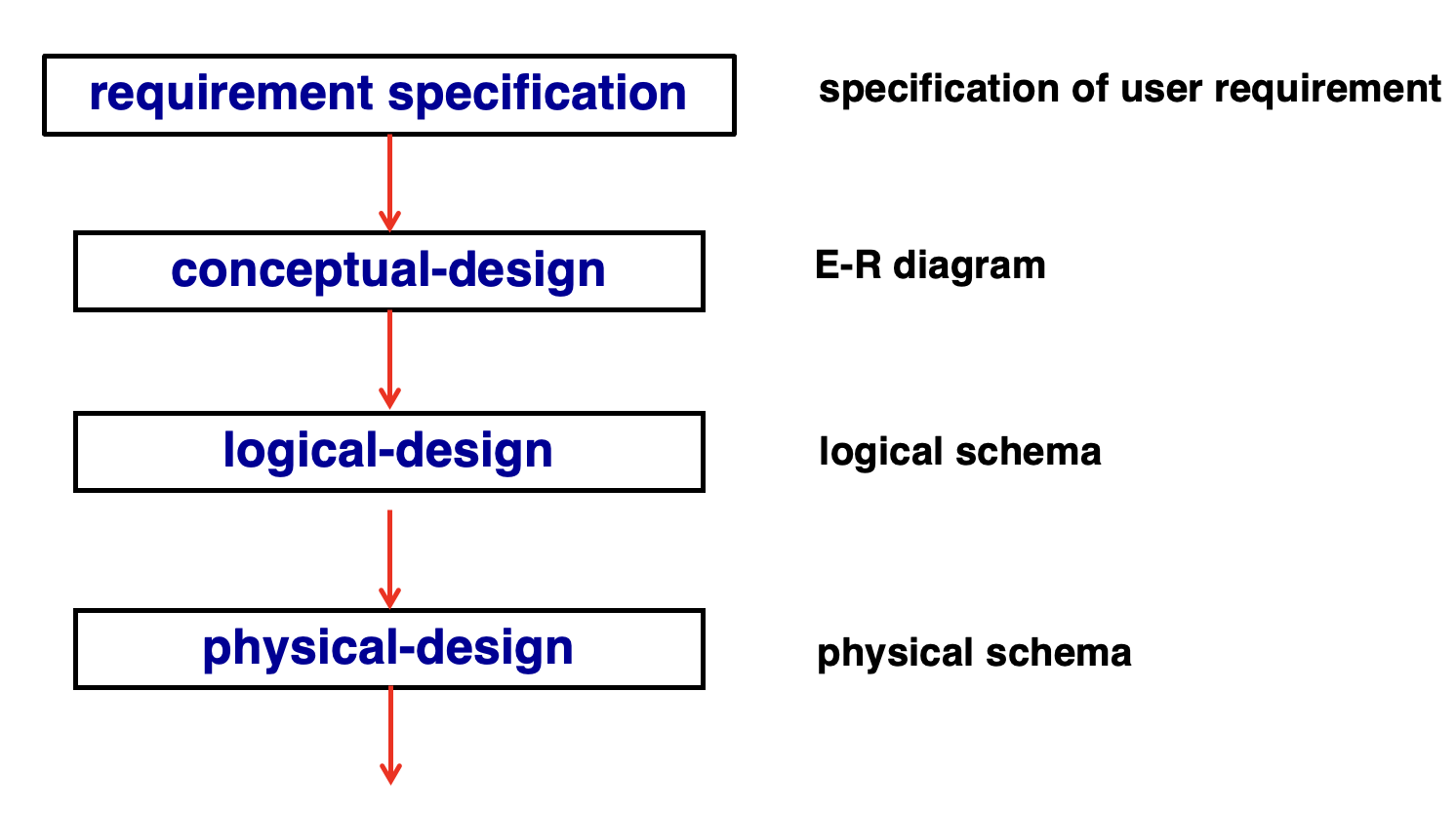 requirement specification

specification of user requirement

conceptual-design

E-R diagram

logical-design

logical schema

physical-design

physical schema